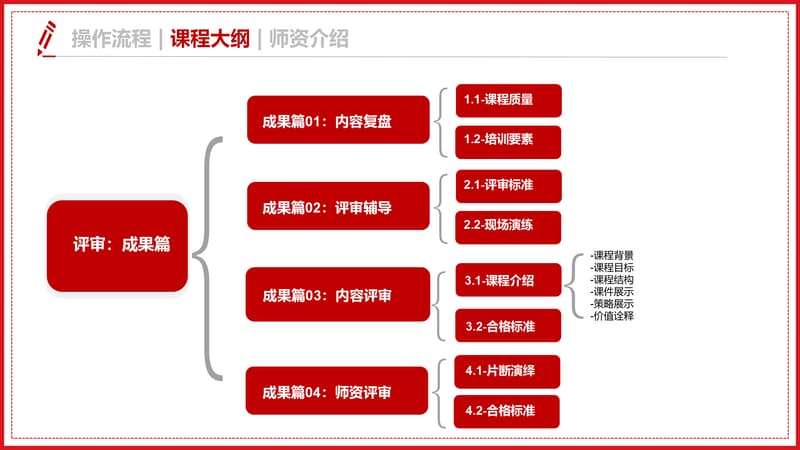 操作流程 | 课程大纲 | 师资介绍

评审：成果篇

成果篇01：内容复盘

1.1-课程质量

1.2-培训要素

成果篇02：评审辅导

2.1-评审标准

2.2-现场演练

成果篇03：内容评审

3.1-课程介绍

-课程背景
-课程目标
-课程结构
-课件展示
-策略展示
-价值诠释

3.2-合格标准

成果篇04：师资评审

4.1-片断演绎

4.2-合格标准